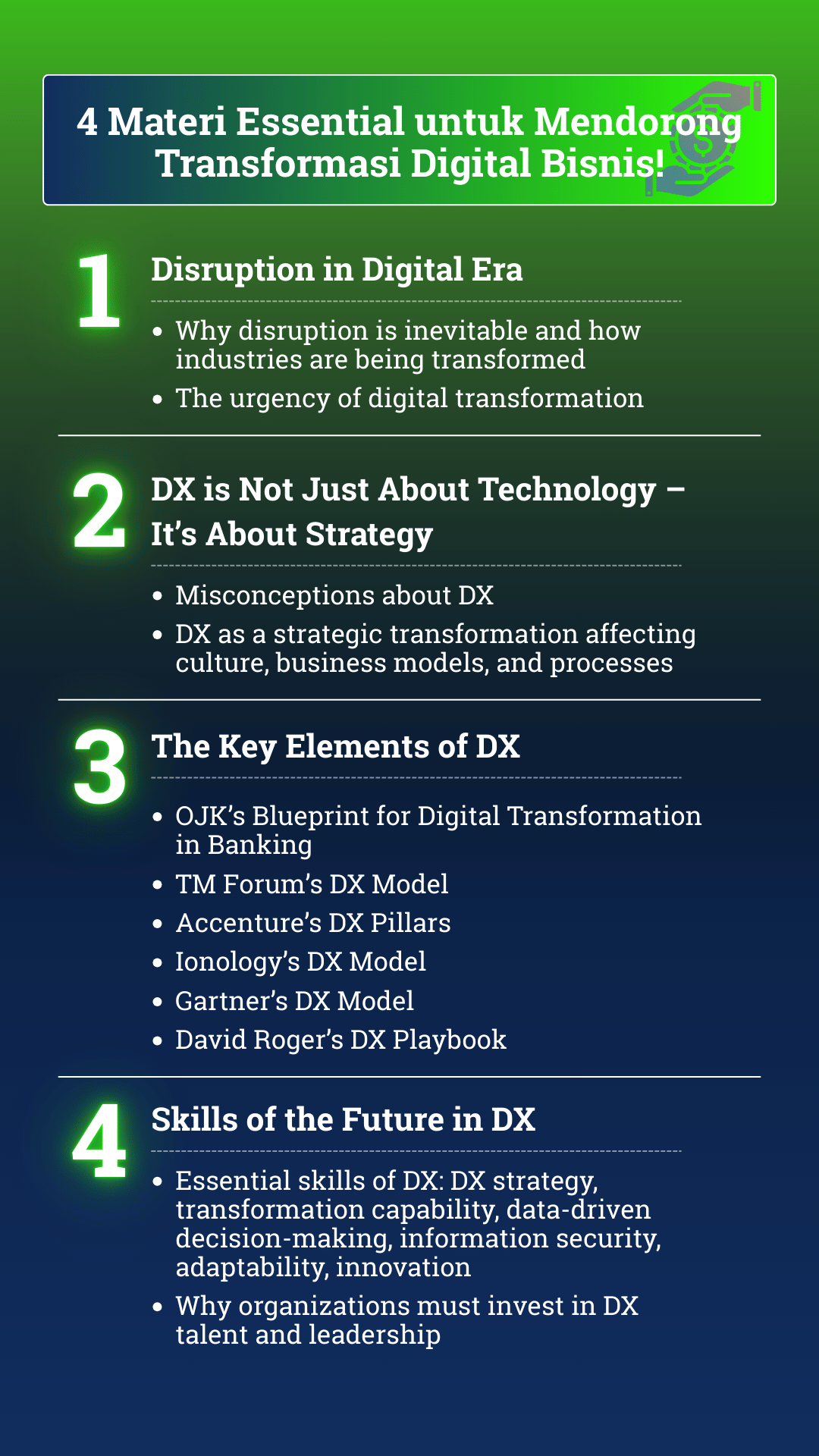 4 Materi Essential untuk Mendorong Transformasi Digital Bisnis!

1

Disruption in Digital Era

• Why disruption is inevitable and how industries are being transformed
• The urgency of digital transformation

2

DX is Not Just About Technology – It's About Strategy

• Misconceptions about DX
• DX as a strategic transformation affecting culture, business models, and processes

3

The Key Elements of DX

• OJK's Blueprint for Digital Transformation in Banking
• TM Forum's DX Model
• Accenture's DX Pillars
• Ionology's DX Model
• Gartner's DX Model
• David Roger's DX Playbook

4

Skills of the Future in DX

• Essential skills of DX: DX strategy, transformation capability, data-driven decision-making, information security, adaptability, innovation
• Why organizations must invest in DX talent and leadership